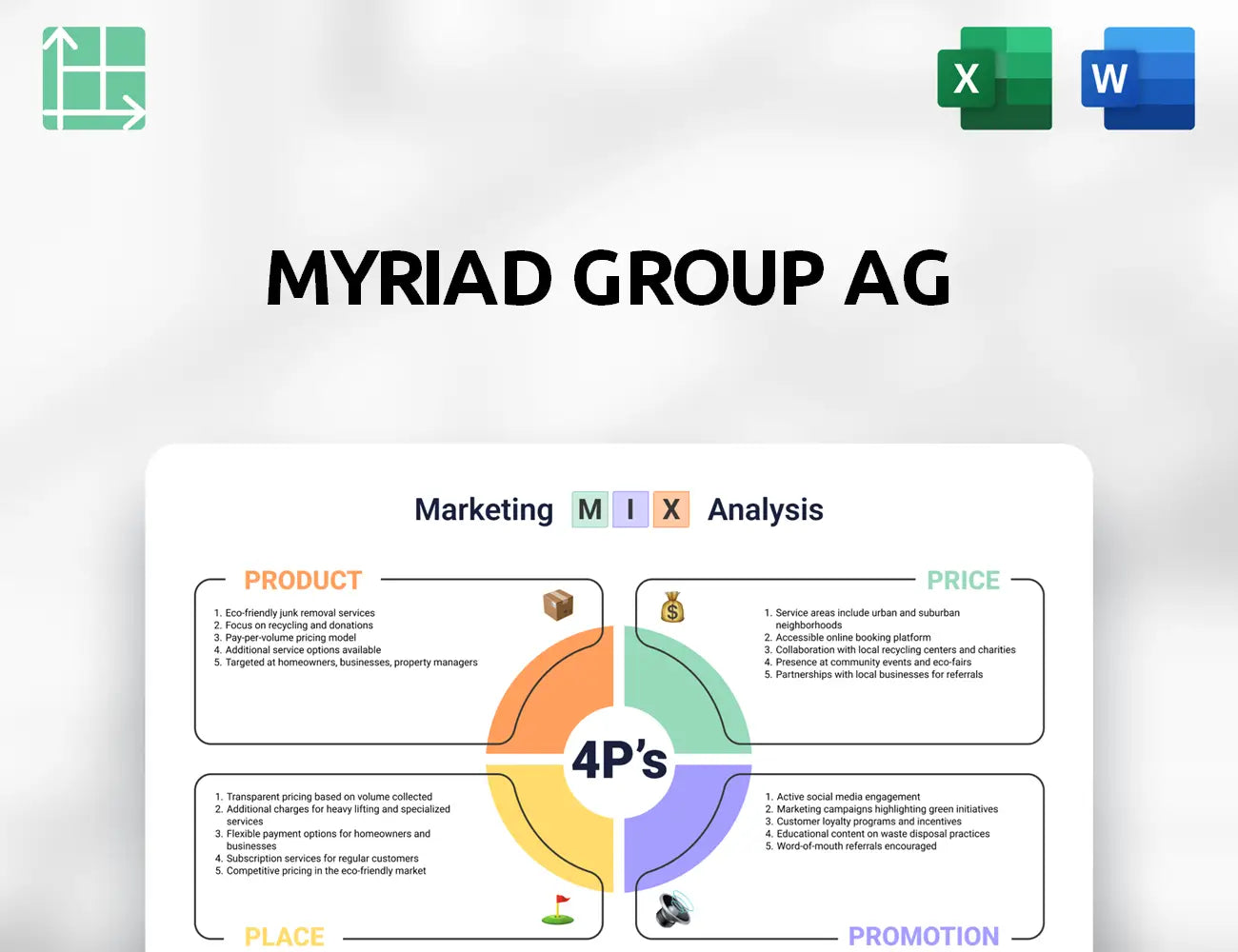 X

W

MYRIAD GROUP AG

Marketing M I X Analysis

PRODUCT

1. Eco-friendly junk removal services
2. Focus on recycling and donations
3. Pay-per-volume pricing model
4. Additional service options available
5. Targeted at homeowners, businesses, property managers

PRICE

1. Service areas include urban and suburban neighborhoods
2. Accessible online booking platform
3. Collaboration with local recycling centers and charities
4. Presence at community events and eco-fairs
5. Partnerships with local businesses for referrals

4P's

1. Transparent pricing based on volume collected
2. Additional charges for heavy lifting and specialized services
3. Flexible payment options for homeowners and businesses
4. Subscription services for regular customers
5. Competitive pricing in the eco-friendly market

PLACE

1. Active social media engagement
2. Marketing campaigns highlighting green initiatives
3. Customer loyalty programs and incentives
4. Educational content on waste disposal practices
5. Word-of-mouth referrals encouraged

PROMOTION